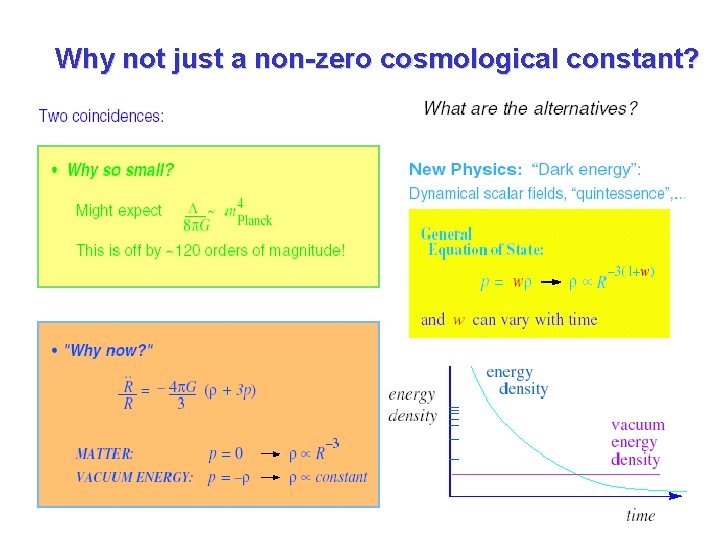 Why not just a non-zero cosmological constant?

Two coincidences:

• Why so small?

Might expect $\frac{\Lambda}{8\pi G} \sim m^4_{\text{Planck}}$

This is off by ~120 orders of magnitude!

• "Why now?"

$\frac{\ddot{R}}{R} = -\frac{4\pi G}{3}(\rho + 3p)$

MATTER: $p = 0 \rightarrow \rho \propto R^{-3}$

VACUUM ENERGY: $p = -\rho \rightarrow \rho \propto constant$

What are the alternatives?

New Physics: "Dark energy":

Dynamical scalar fields, "quintessence",...

General Equation of State:

$p = w\rho \rightarrow \rho \propto R^{-3(1+w)}$

and $w$ can vary with time

energy density

energy density

vacuum energy density

time